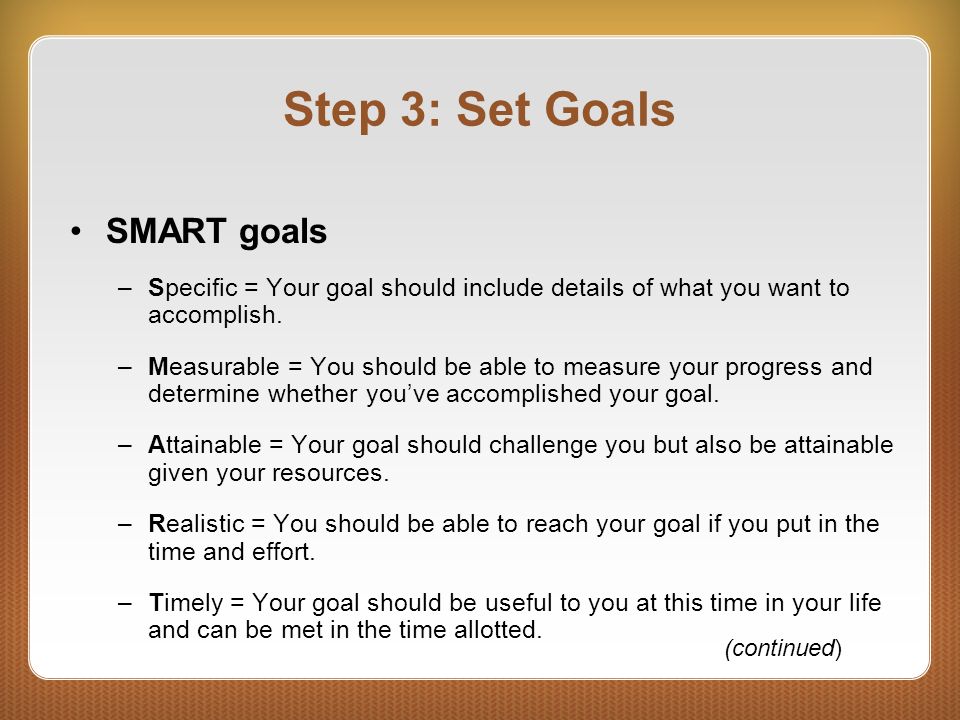 Step 3: Set Goals

• SMART goals

– Specific = Your goal should include details of what you want to accomplish.

– Measurable = You should be able to measure your progress and determine whether you've accomplished your goal.

– Attainable = Your goal should challenge you but also be attainable given your resources.

– Realistic = You should be able to reach your goal if you put in the time and effort.

– Timely = Your goal should be useful to you at this time in your life and can be met in the time allotted.

(continued)